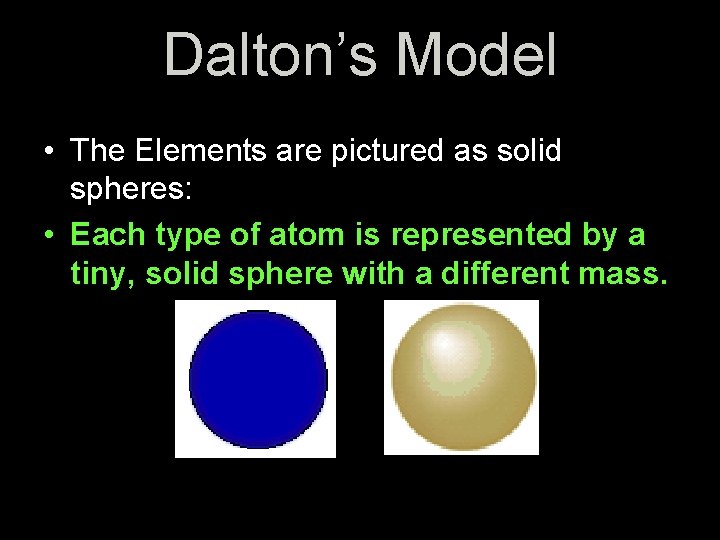 Dalton's Model

• The Elements are pictured as solid spheres:

• Each type of atom is represented by a tiny, solid sphere with a different mass.